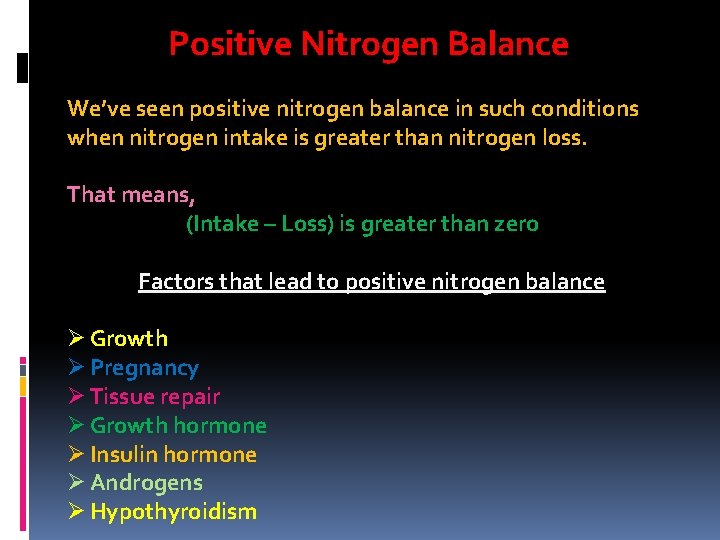 Positive Nitrogen Balance

We've seen positive nitrogen balance in such conditions when nitrogen intake is greater than nitrogen loss.

That means,
(Intake – Loss) is greater than zero

Factors that lead to positive nitrogen balance

➢ Growth
➢ Pregnancy
➢ Tissue repair
➢ Growth hormone
➢ Insulin hormone
➢ Androgens
➢ Hypothyroidism